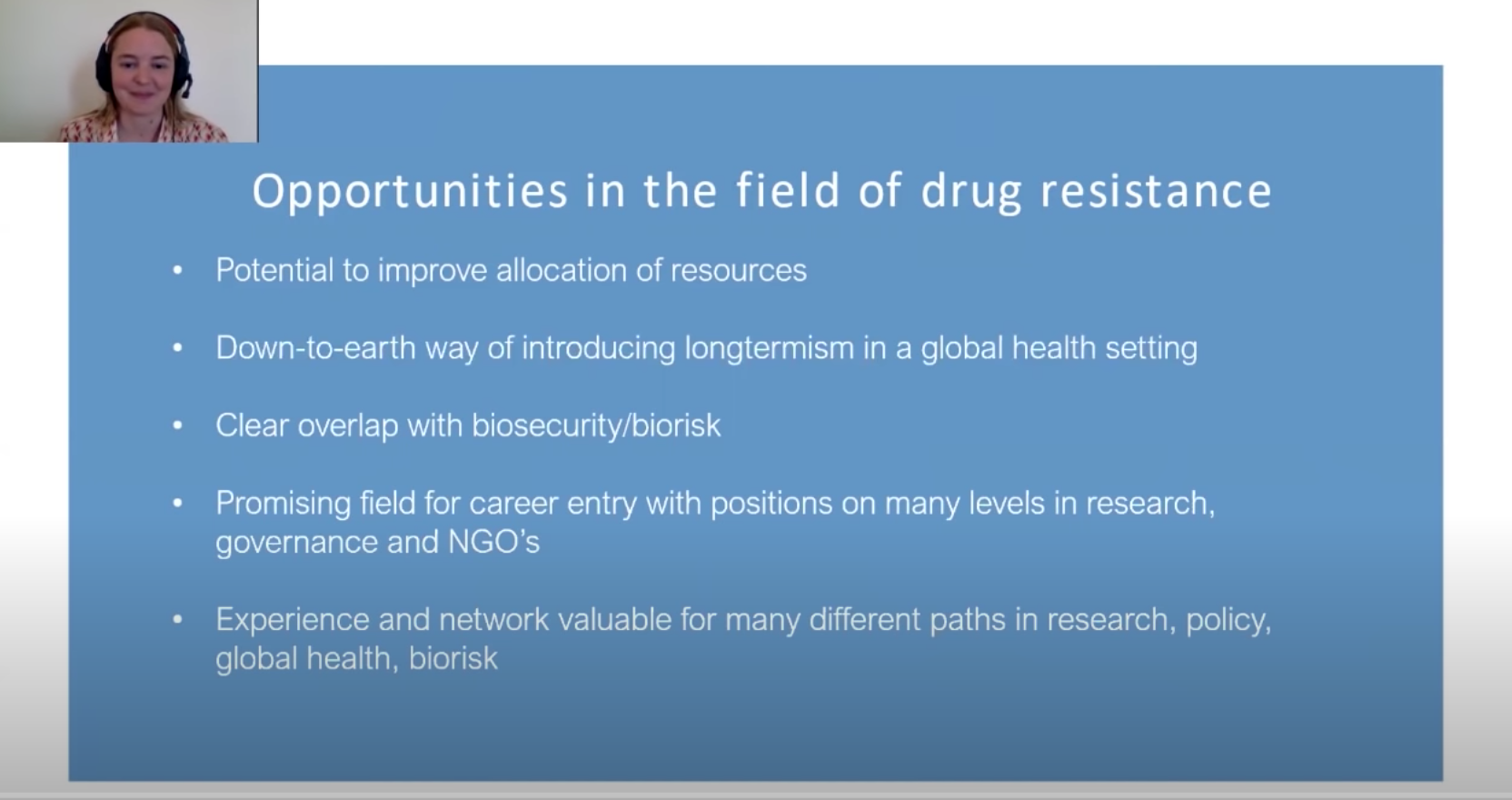 Opportunities in the field of drug resistance

• Potential to improve allocation of resources

• Down-to-earth way of introducing longtermism in a global health setting

• Clear overlap with biosecurity/biorisk

• Promising field for career entry with positions on many levels in research, governance and NGO's

• Experience and network valuable for many different paths in research, policy, global health, biorisk